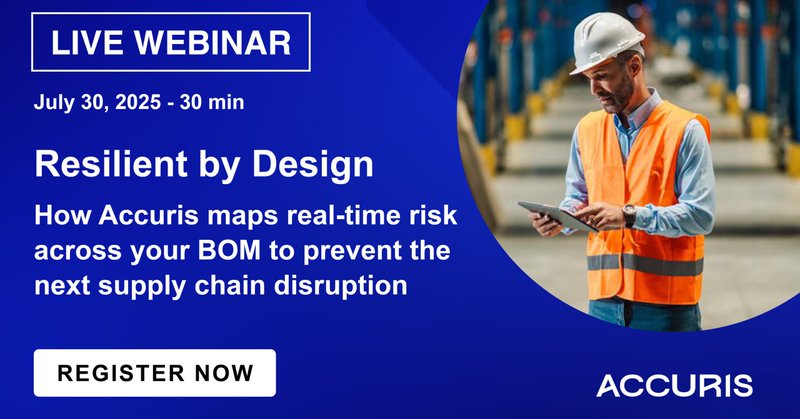 LIVE WEBINAR

July 30, 2025 - 30 min

Resilient by Design

How Accuris maps real-time risk across your BOM to prevent the next supply chain disruption

REGISTER NOW

ACCURIS